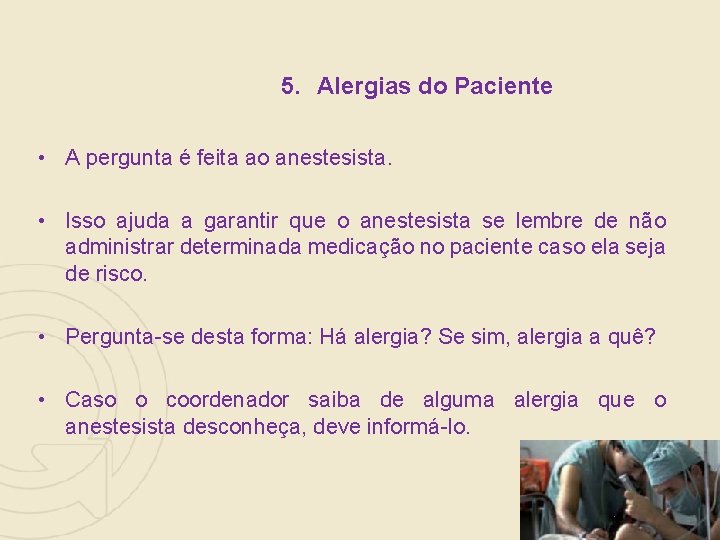 5. Alergias do Paciente

• A pergunta é feita ao anestesista.

• Isso ajuda a garantir que o anestesista se lembre de não administrar determinada medicação no paciente caso ela seja de risco.

• Pergunta-se desta forma: Há alergia? Se sim, alergia a quê?

• Caso o coordenador saiba de alguma alergia que o anestesista desconheça, deve informá-lo.